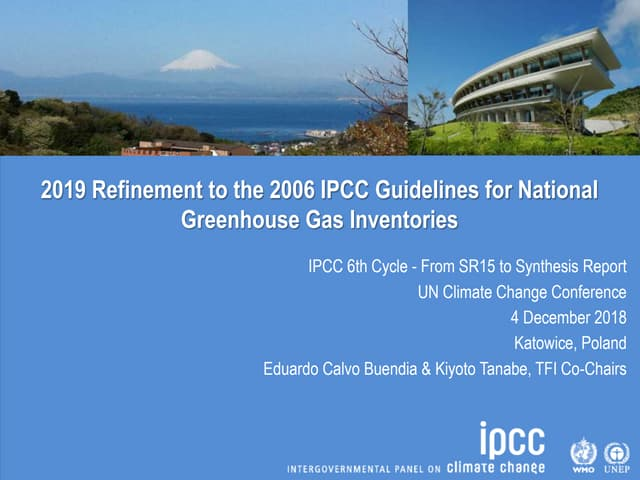 2019 Refinement to the 2006 IPCC Guidelines for National Greenhouse Gas Inventories

IPCC 6th Cycle - From SR15 to Synthesis Report
UN Climate Change Conference
4 December 2018
Katowice, Poland
Eduardo Calvo Buendia & Kiyoto Tanabe, TFI Co-Chairs

ipcc
INTERGOVERNMENTAL PANEL ON climate change

WMO UNEP